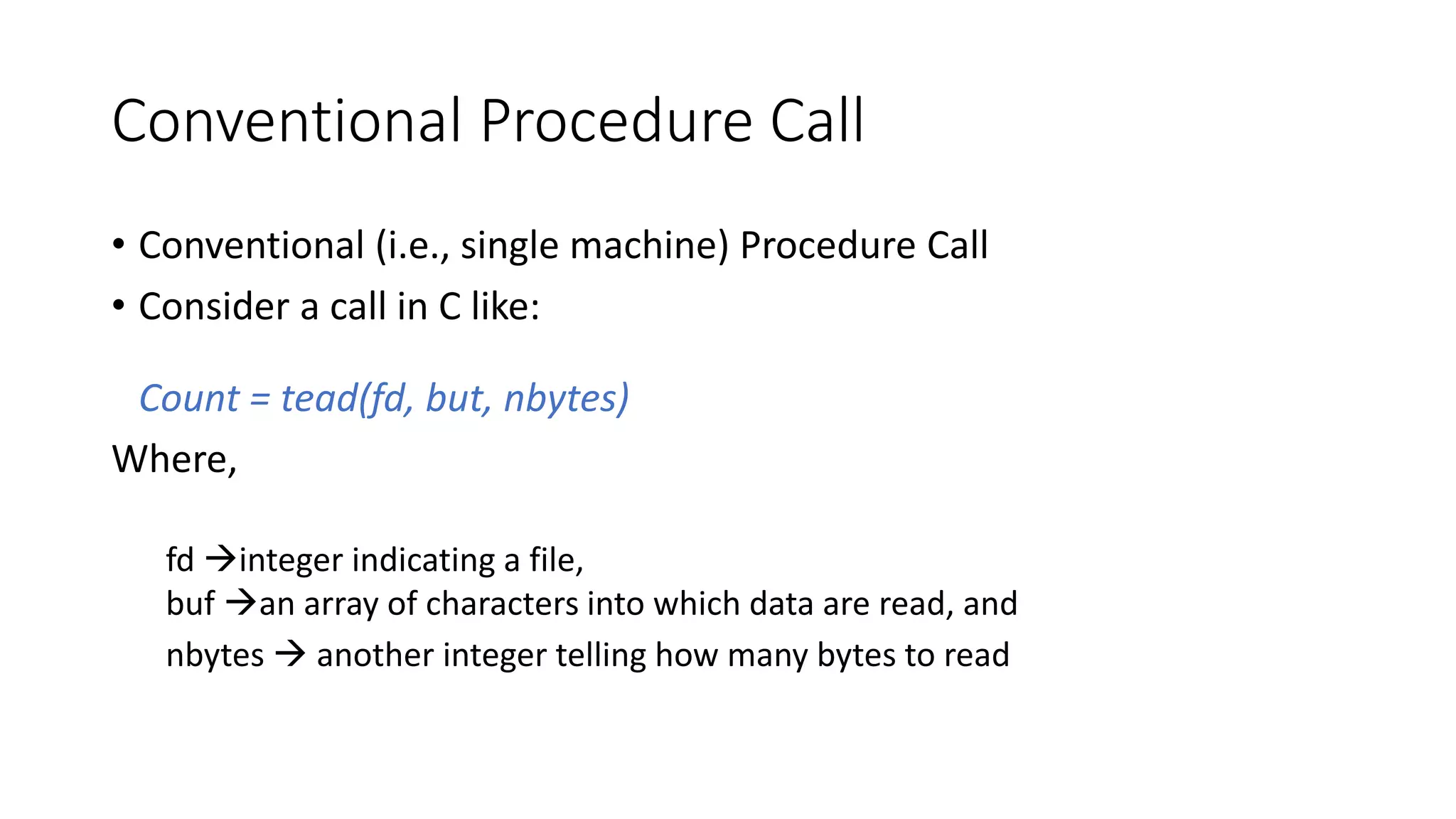 Conventional Procedure Call

• Conventional (i.e., single machine) Procedure Call
• Consider a call in C like:

Count = tead(fd, but, nbytes)

Where,

fd →integer indicating a file,
buf →an array of characters into which data are read, and
nbytes → another integer telling how many bytes to read